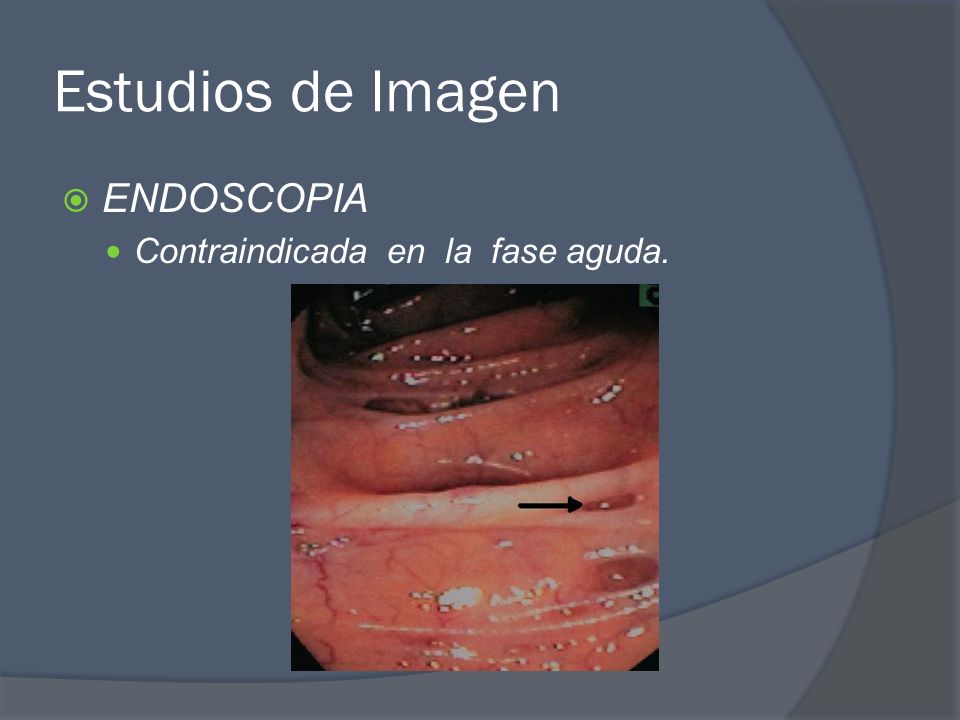 Estudios de Imagen

ENDOSCOPIA

Contraindicada en la fase aguda.